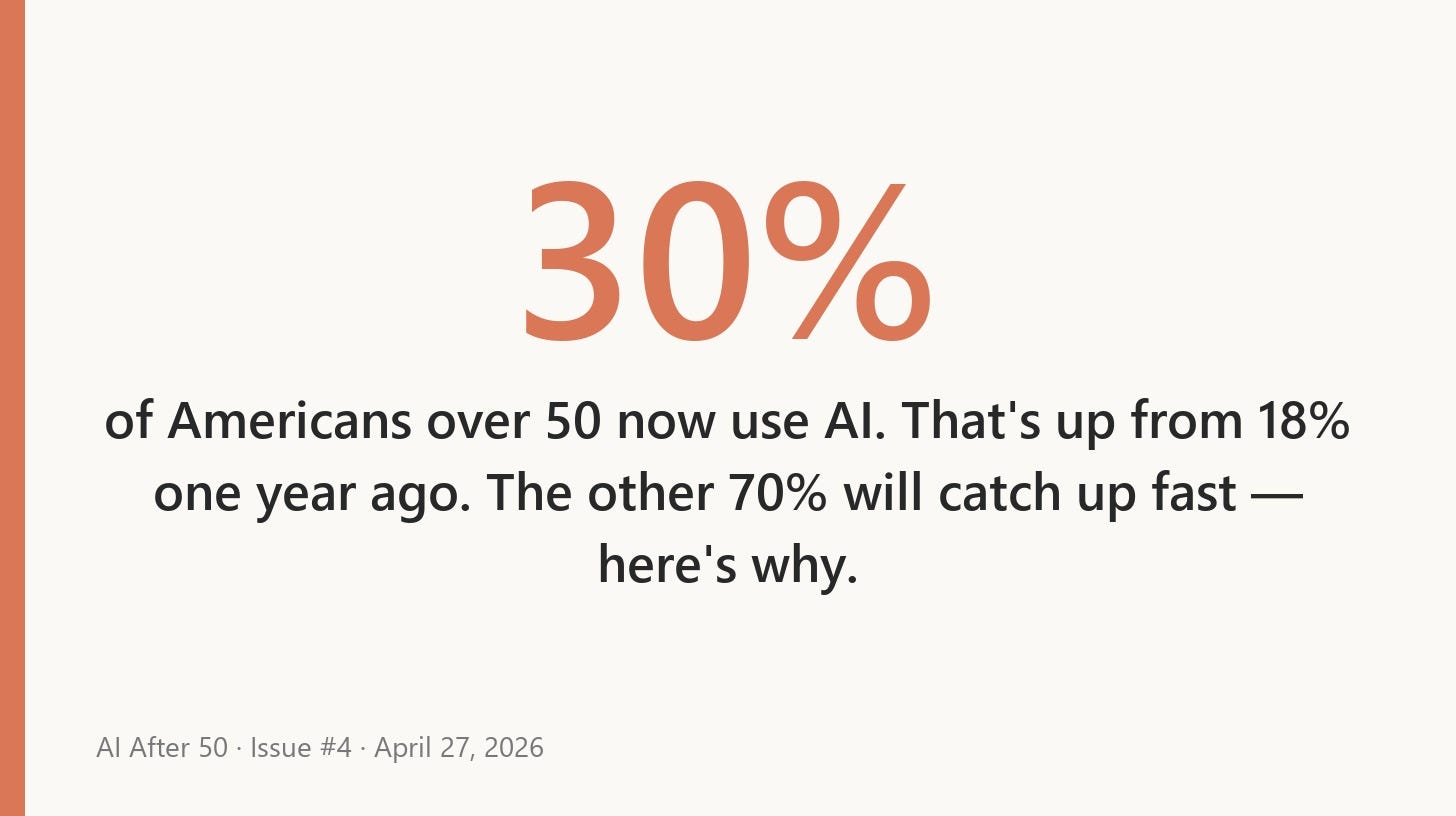 30%

of Americans over 50 now use AI. That's up from 18% one year ago. The other 70% will catch up fast — here's why.

AI After 50 · Issue #4 · April 27, 2026